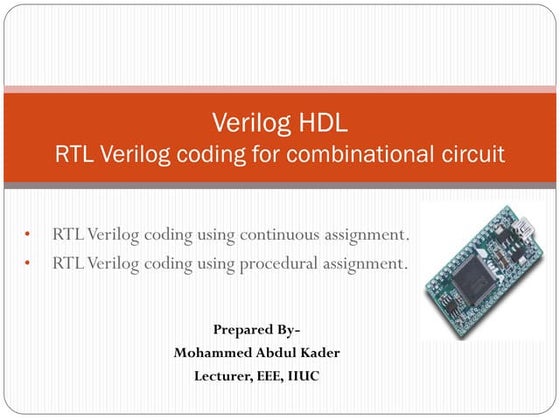 Verilog HDL
RTL Verilog coding for combinational circuit

• RTL Verilog coding using continuous assignment.
• RTL Verilog coding using procedural assignment.

Prepared By-
Mohammed Abdul Kader
Lecturer, EEE, IIUC